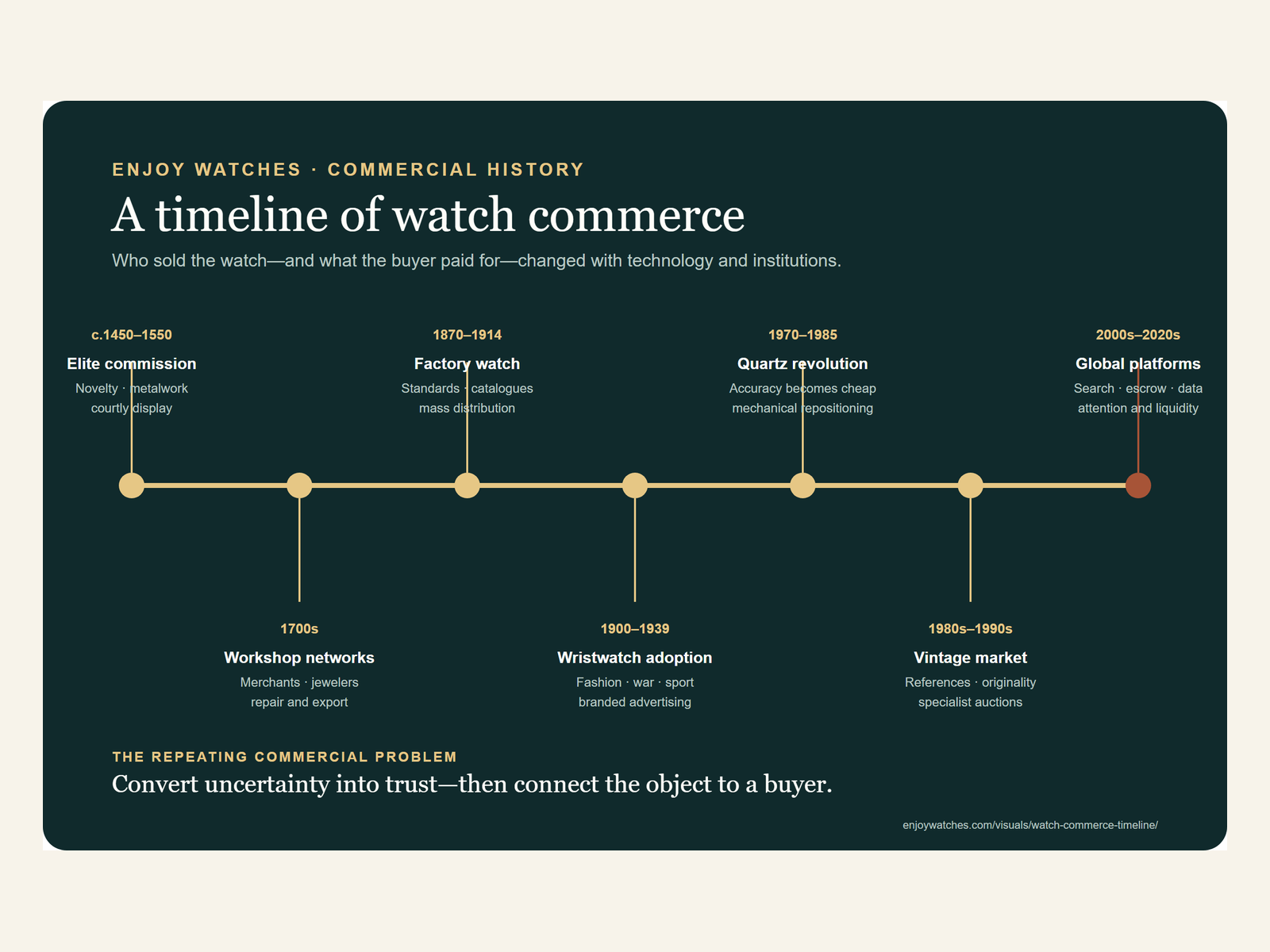 ENJOY WATCHES · COMMERCIAL HISTORY

A timeline of watch commerce

Who sold the watch—and what the buyer paid for—changed with technology and institutions.

c.1450–1550
Elite commission
Novelty · metalwork
courtly display

1700s
Workshop networks
Merchants · jewelers
repair and export

1870–1914
Factory watch
Standards · catalogues
mass distribution

1900–1939
Wristwatch adoption
Fashion · war · sport
branded advertising

1970–1985
Quartz revolution
Accuracy becomes cheap
mechanical repositioning

1980s–1990s
Vintage market
References · originality
specialist auctions

2000s–2020s
Global platforms
Search · escrow · data
attention and liquidity

THE REPEATING COMMERCIAL PROBLEM

Convert uncertainty into trust—then connect the object to a buyer.

enjoywatches.com/visuals/watch-commerce-timeline/